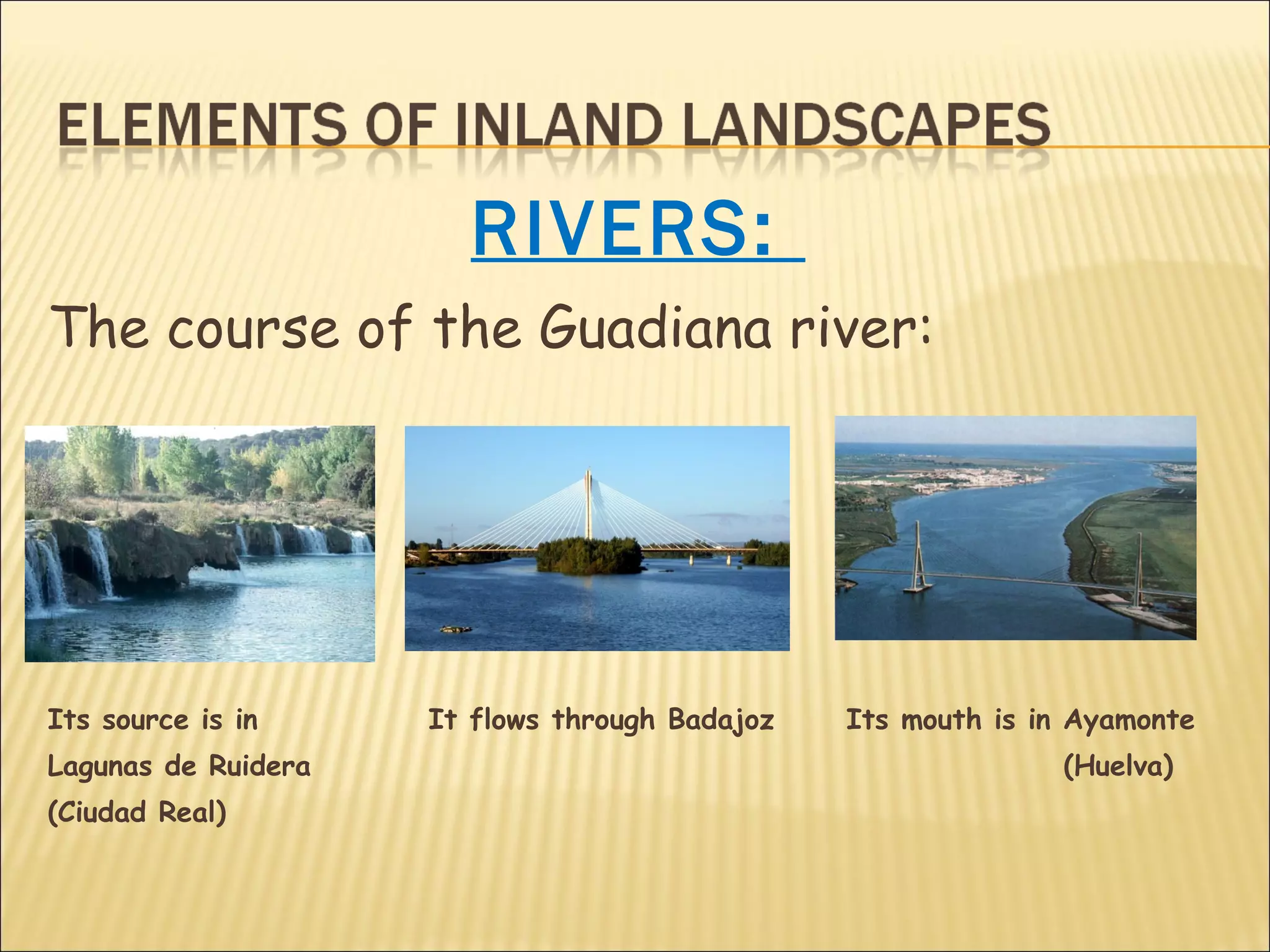 ELEMENTS OF INLAND LANDSCAPES

RIVERS:

The course of the Guadiana river:

Its source is in Lagunas de Ruidera (Ciudad Real)

It flows through Badajoz

Its mouth is in Ayamonte (Huelva)